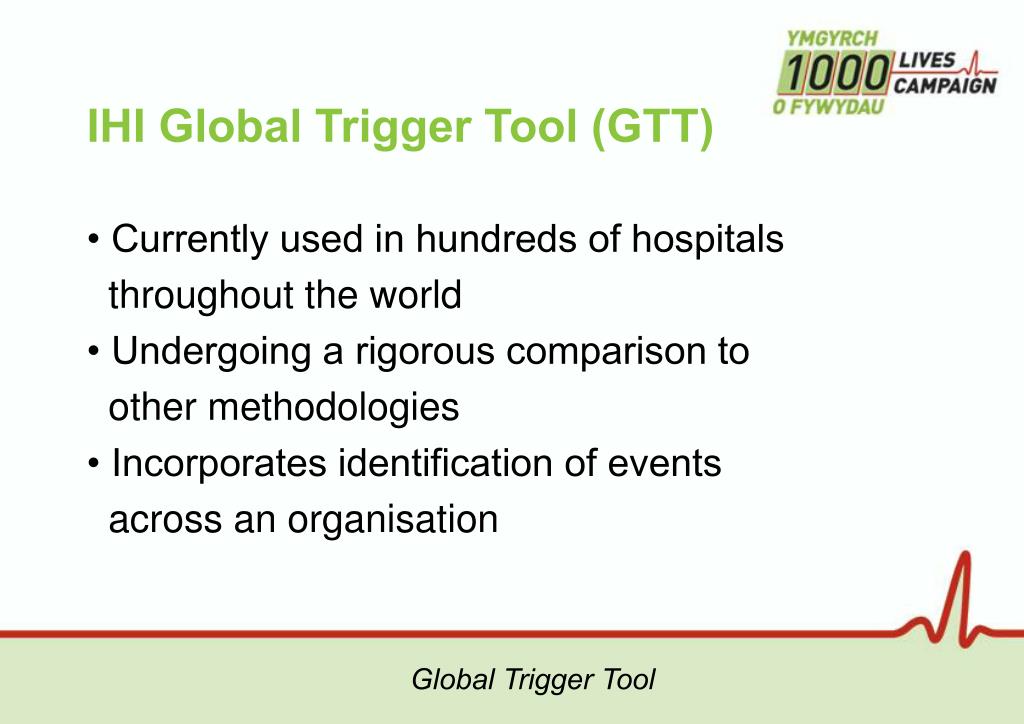 YMGYRCH 1000 LIVES CAMPAIGN O FYWYDAU

IHI Global Trigger Tool (GTT)

• Currently used in hundreds of hospitals throughout the world
• Undergoing a rigorous comparison to other methodologies
• Incorporates identification of events across an organisation

Global Trigger Tool